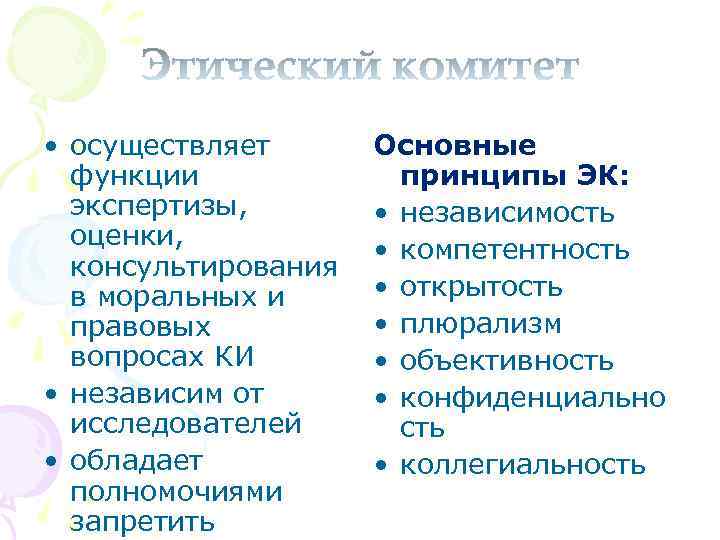 Этический комитет

• осуществляет функции экспертизы, оценки, консультирования в моральных и правовых вопросах КИ
• независим от исследователей
• обладает полномочиями запретить

Основные принципы ЭК:
• независимость
• компетентность
• открытость
• плюрализм
• объективность
• конфиденциальность
• коллегиальность